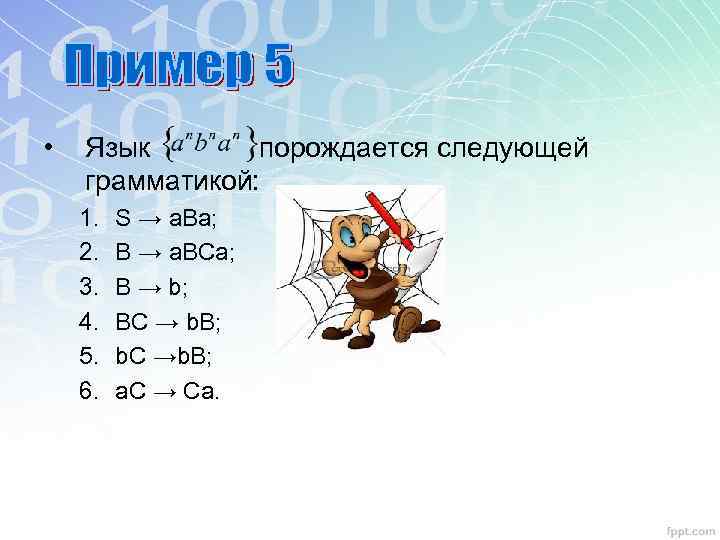 Пример 5

• Язык $\{a^n b^n a^n\}$ порождается следующей грамматикой:

1. S → aBa;
2. B → aBCa;
3. B → b;
4. BC → bB;
5. bC →bB;
6. aC → Ca.

fppt.com